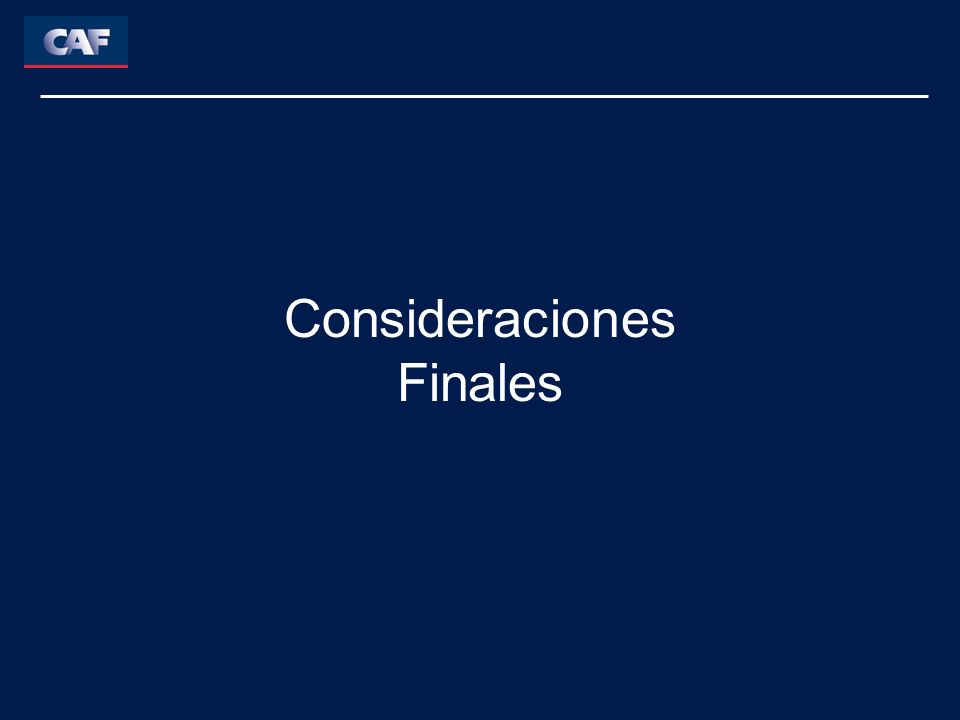 CAF

Consideraciones Finales